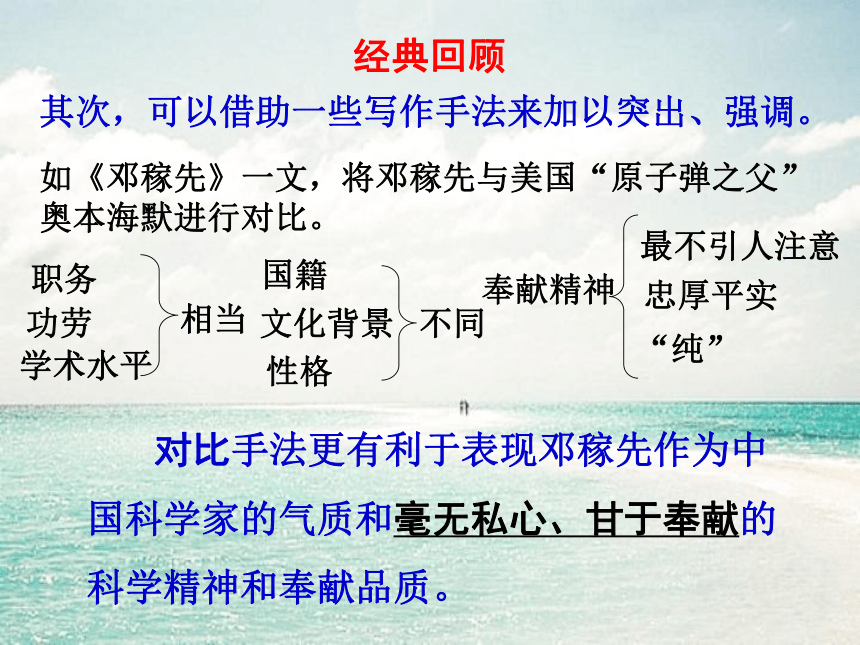 经典回顾

其次，可以借助一些写作手法来加以突出、强调。

如《邓稼先》一文，将邓稼先与美国“原子弹之父”奥本海默进行对比。

职务
功劳
学术水平

相当

国籍
文化背景
性格

不同

奉献精神

最不引人注意
忠厚平实
“纯”

对比手法更有利于表现邓稼先作为中国科学家的气质和毫无私心、甘于奉献的科学精神和奉献品质。